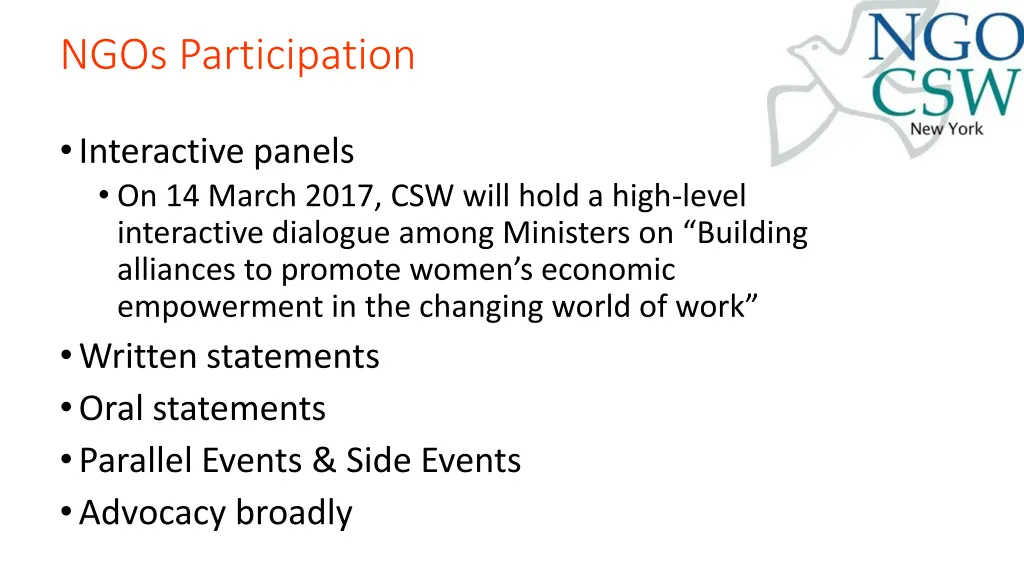 NGOs Participation

NGO CSW New York

• Interactive panels
  • On 14 March 2017, CSW will hold a high-level interactive dialogue among Ministers on “Building alliances to promote women’s economic empowerment in the changing world of work”
• Written statements
• Oral statements
• Parallel Events & Side Events
• Advocacy broadly